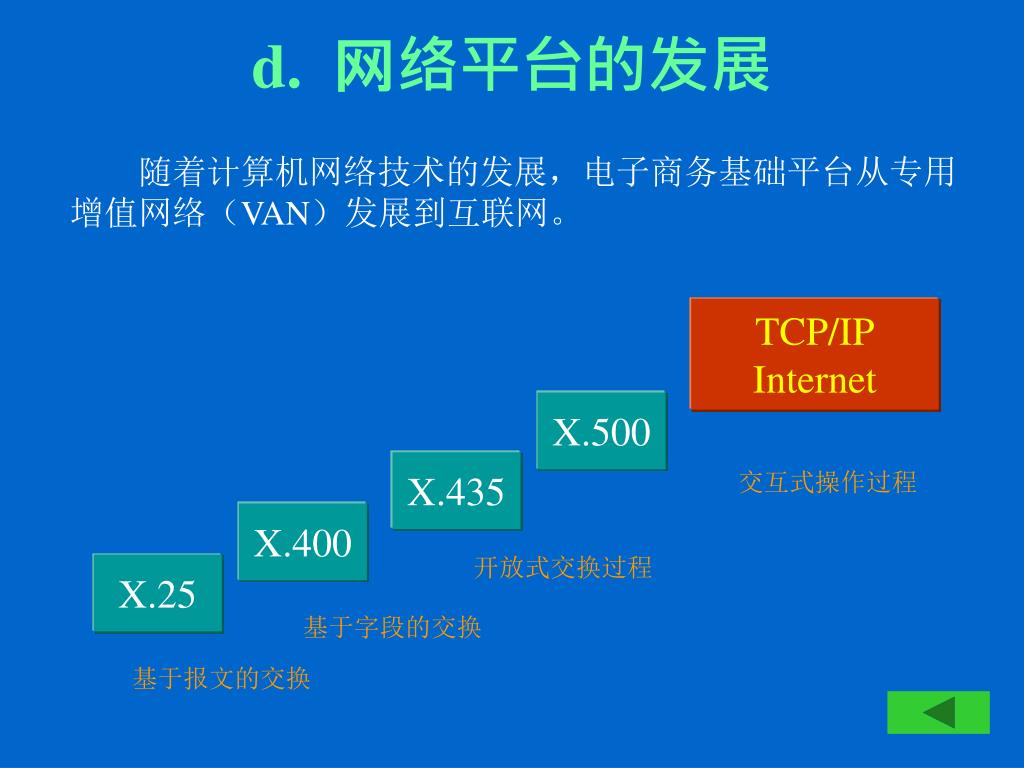 d. 网络平台的发展

随着计算机网络技术的发展，电子商务基础平台从专用增值网络（VAN）发展到互联网。

TCP/IP
Internet

X.500

交互式操作过程

X.435

X.400

开放式交换过程

X.25

基于字段的交换

基于报文的交换